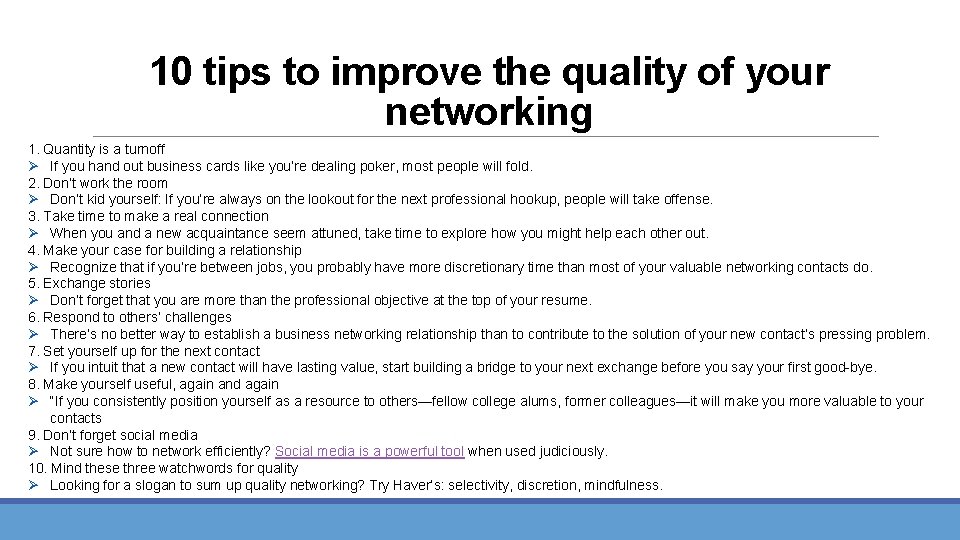 10 tips to improve the quality of your networking

1. Quantity is a turnoff
➢ If you hand out business cards like you're dealing poker, most people will fold.
2. Don't work the room
➢ Don't kid yourself: If you're always on the lookout for the next professional hookup, people will take offense.
3. Take time to make a real connection
➢ When you and a new acquaintance seem attuned, take time to explore how you might help each other out.
4. Make your case for building a relationship
➢ Recognize that if you're between jobs, you probably have more discretionary time than most of your valuable networking contacts do.
5. Exchange stories
➢ Don't forget that you are more than the professional objective at the top of your resume.
6. Respond to others' challenges
➢ There's no better way to establish a business networking relationship than to contribute to the solution of your new contact's pressing problem.
7. Set yourself up for the next contact
➢ If you intuit that a new contact will have lasting value, start building a bridge to your next exchange before you say your first good-bye.
8. Make yourself useful, again and again
➢ "If you consistently position yourself as a resource to others—fellow college alums, former colleagues—it will make you more valuable to your contacts
9. Don't forget social media
➢ Not sure how to network efficiently? Social media is a powerful tool when used judiciously.
10. Mind these three watchwords for quality
➢ Looking for a slogan to sum up quality networking? Try Haver's: selectivity, discretion, mindfulness.